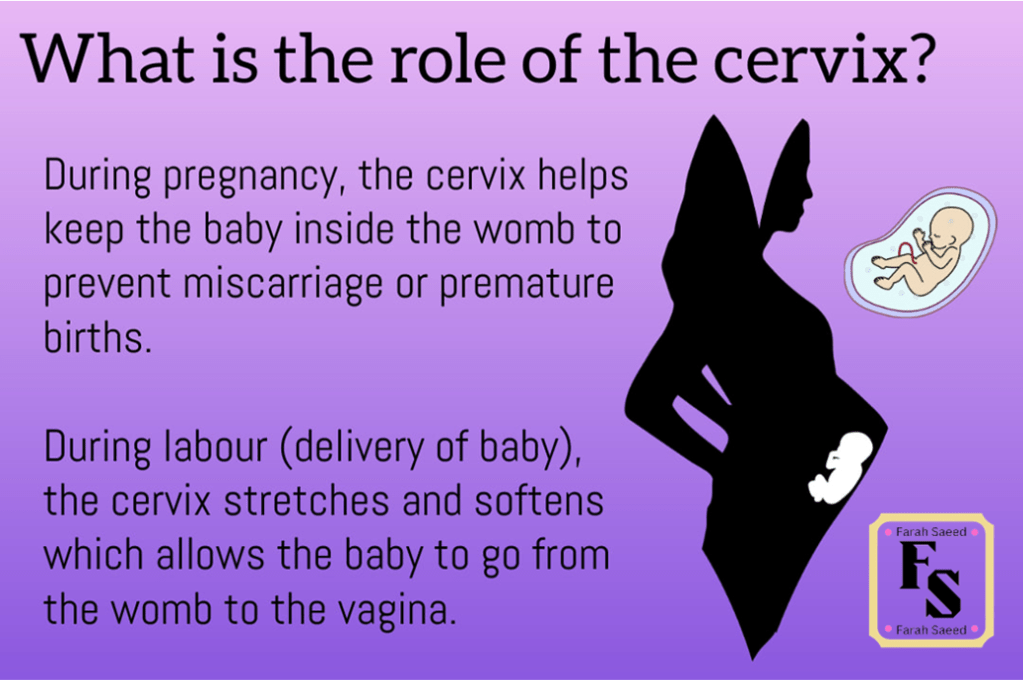 What is the role of the cervix?

During pregnancy, the cervix helps keep the baby inside the womb to prevent miscarriage or premature births.

During labour (delivery of baby), the cervix stretches and softens which allows the baby to go from the womb to the vagina.

Farah Saeed
FS
Farah Saeed